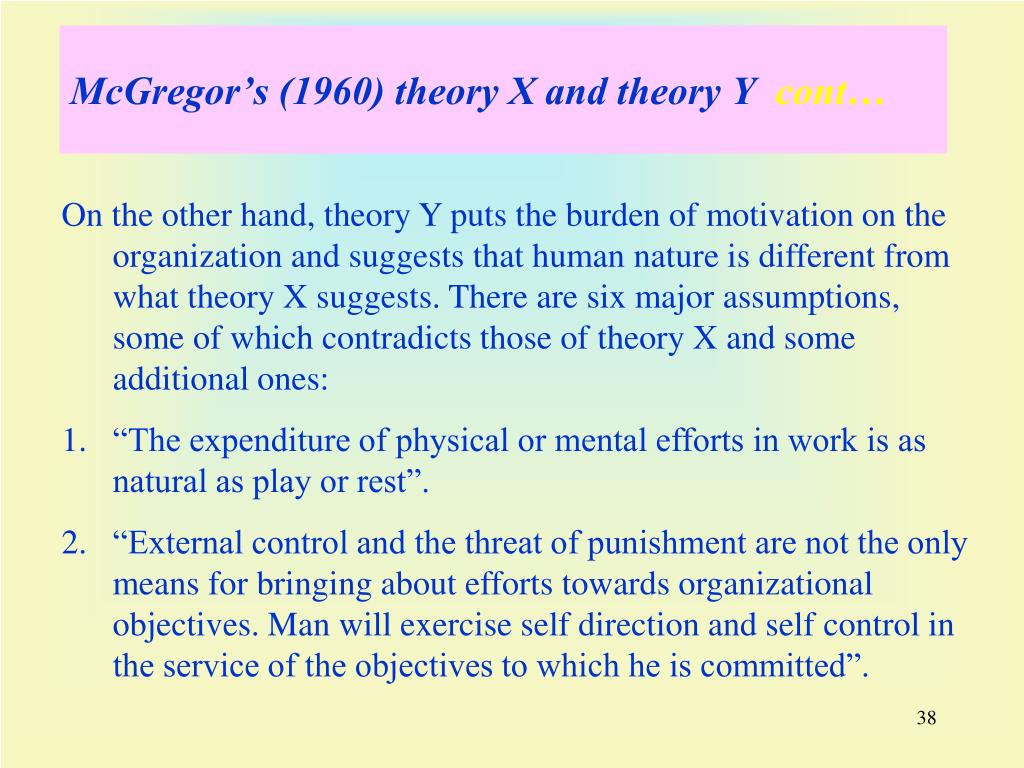 McGregor’s (1960) theory X and theory Y cont…

On the other hand, theory Y puts the burden of motivation on the organization and suggests that human nature is different from what theory X suggests. There are six major assumptions, some of which contradicts those of theory X and some additional ones:

1. “The expenditure of physical or mental efforts in work is as natural as play or rest”.

2. “External control and the threat of punishment are not the only means for bringing about efforts towards organizational objectives. Man will exercise self direction and self control in the service of the objectives to which he is committed”.

38